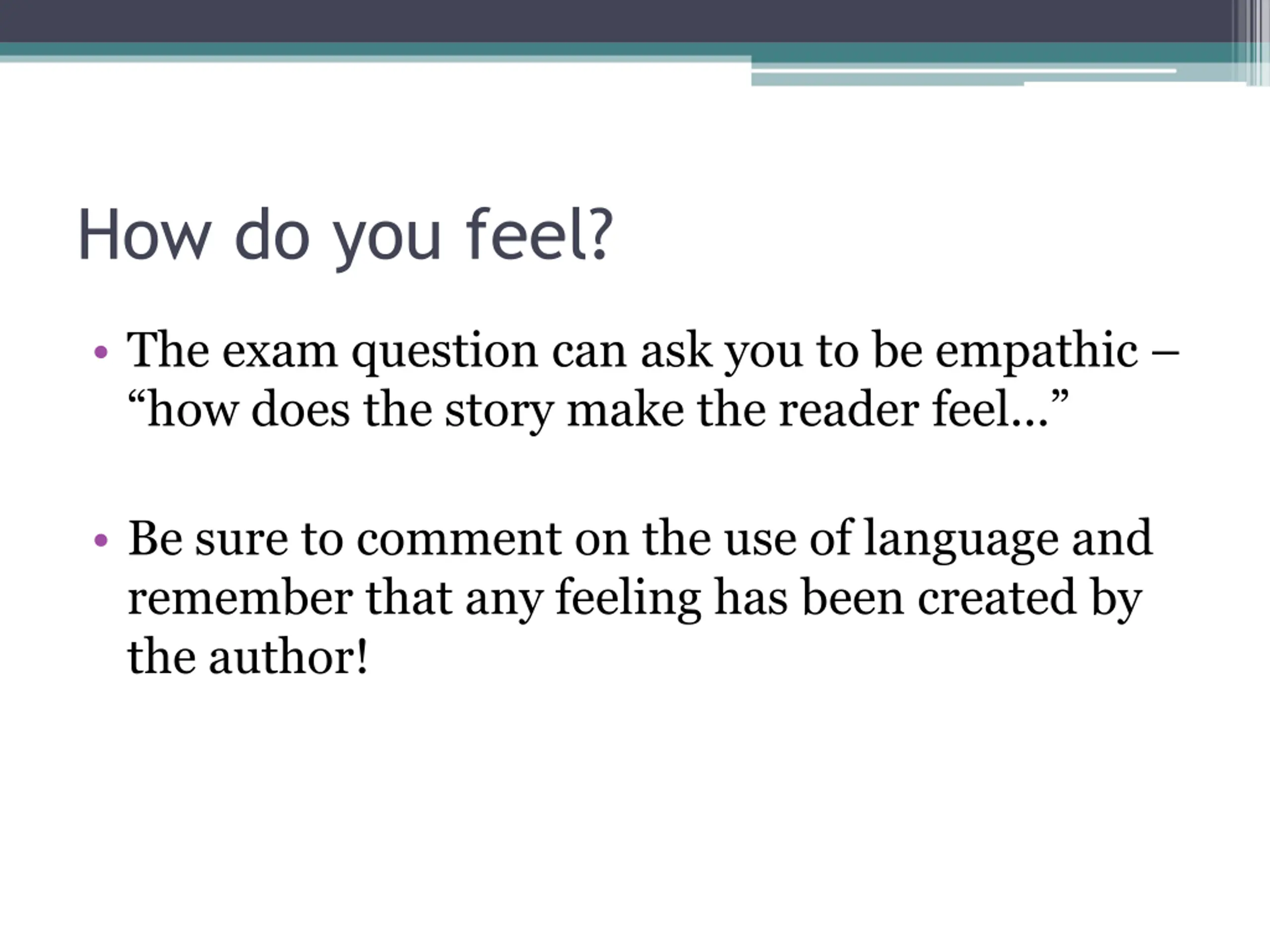 How do you feel?

• The exam question can ask you to be empathic – “how does the story make the reader feel…”

• Be sure to comment on the use of language and remember that any feeling has been created by the author!